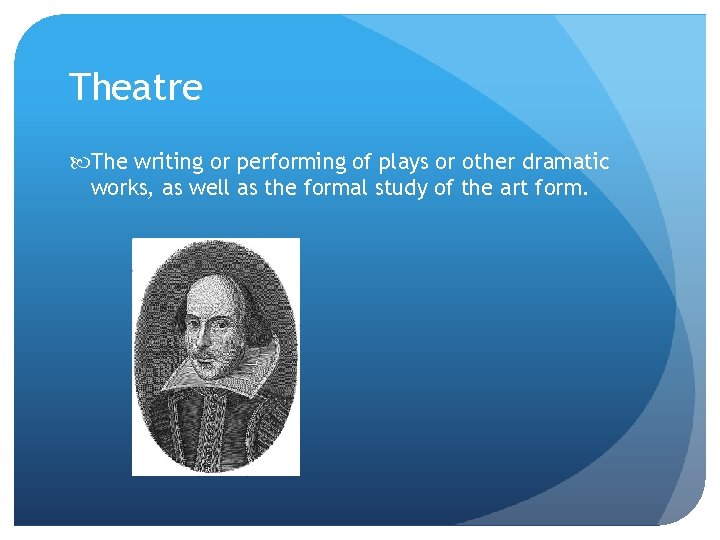 Theatre

The writing or performing of plays or other dramatic works, as well as the formal study of the art form.